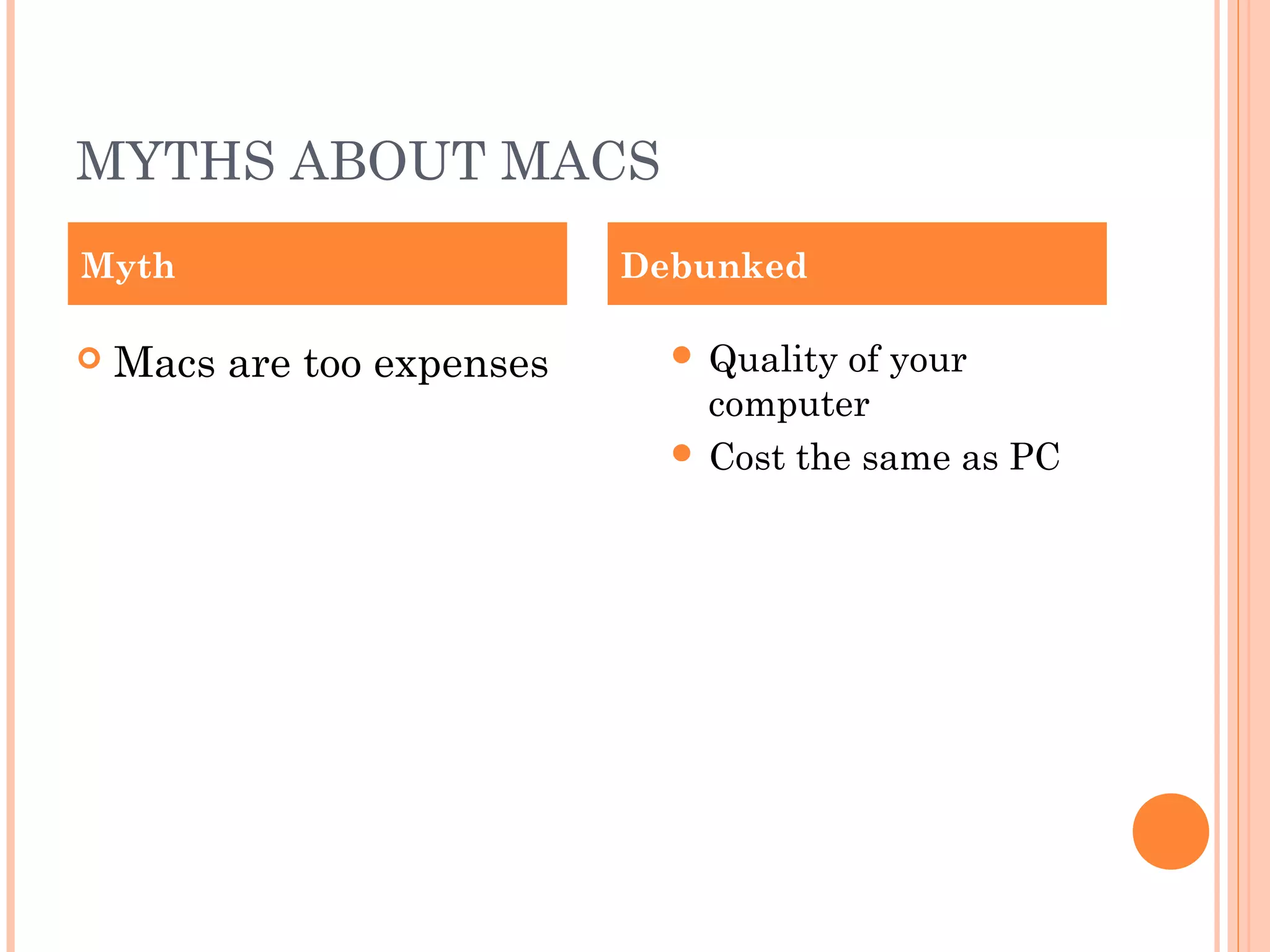 MYTHS ABOUT MACS

Myth

Macs are too expenses

Debunked

Quality of your computer

Cost the same as PC